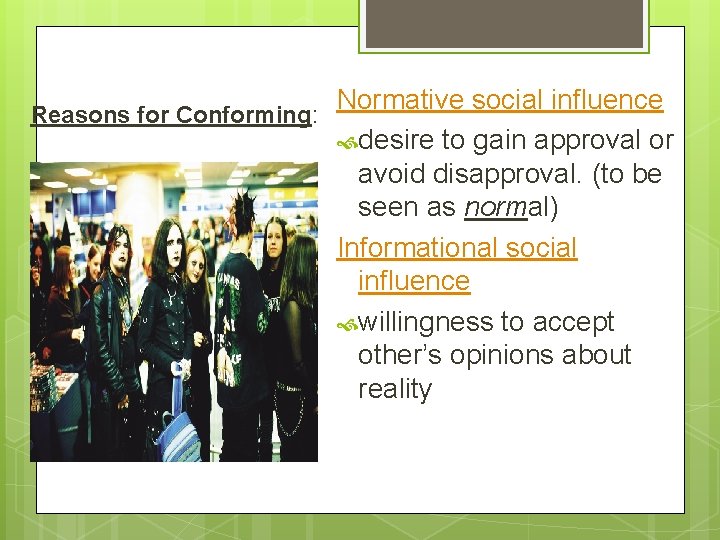 Reasons for Conforming:

Normative social influence

desire to gain approval or avoid disapproval. (to be seen as normal)

Informational social influence

willingness to accept other's opinions about reality